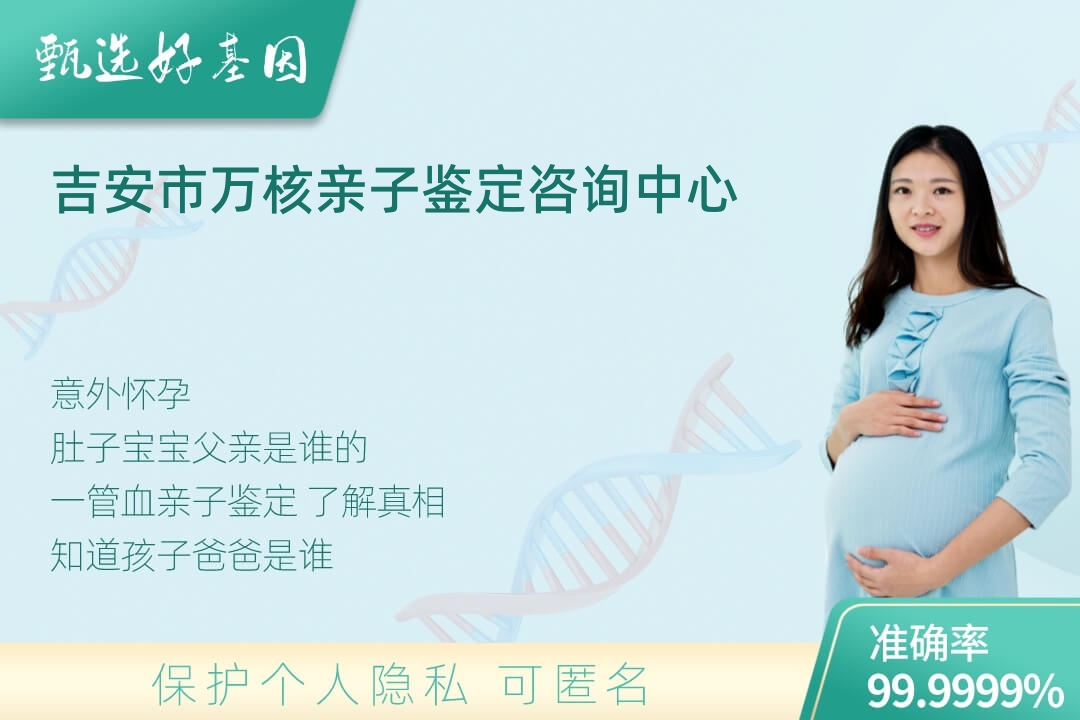 甄选好基因

吉安市万核亲子鉴定咨询中心

意外怀孕
肚子宝宝父亲是谁的
一管血亲子鉴定 了解真相
知道孩子爸爸是谁

保护个人隐私 可匿名

准确率
99.9999%